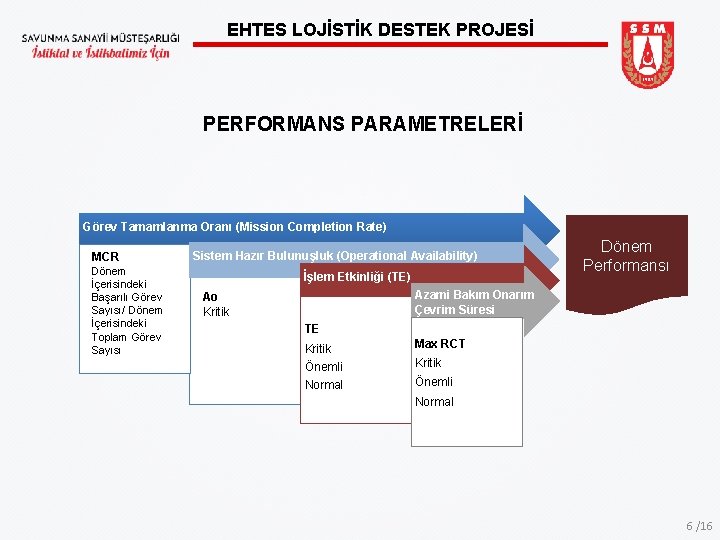 SAVUNMA SANAYİİ MÜSTEŞARLIĞI
İstiklal ve İstikbalimiz İçin

EHTES LOJİSTİK DESTEK PROJESİ

SSM

PERFORMANS PARAMETRELERİ

Görev Tamamlanma Oranı (Mission Completion Rate)

MCR
Dönem İçerisindeki Başarılı Görev Sayısı/ Dönem İçerisindeki Toplam Görev Sayısı

Sistem Hazır Bulunuşluk (Operational Availability)

Ao
Kritik

İşlem Etkinliği (TE)

TE
Kritik
Önemli
Normal

Azami Bakım Onarım Çevrim Süresi

Max RCT
Kritik
Önemli
Normal

Dönem Performansı

6 /16